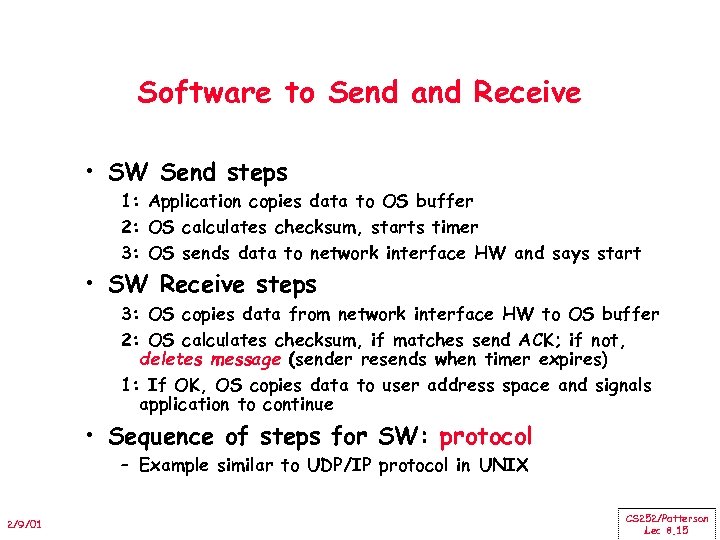 Software to Send and Receive

• SW Send steps

1: Application copies data to OS buffer

2: OS calculates checksum, starts timer

3: OS sends data to network interface HW and says start

• SW Receive steps

3: OS copies data from network interface HW to OS buffer

2: OS calculates checksum, if matches send ACK; if not, deletes message (sender resends when timer expires)

1: If OK, OS copies data to user address space and signals application to continue

• Sequence of steps for SW: protocol

– Example similar to UDP/IP protocol in UNIX

2/9/01

CS252/Patterson
Lec 8.15